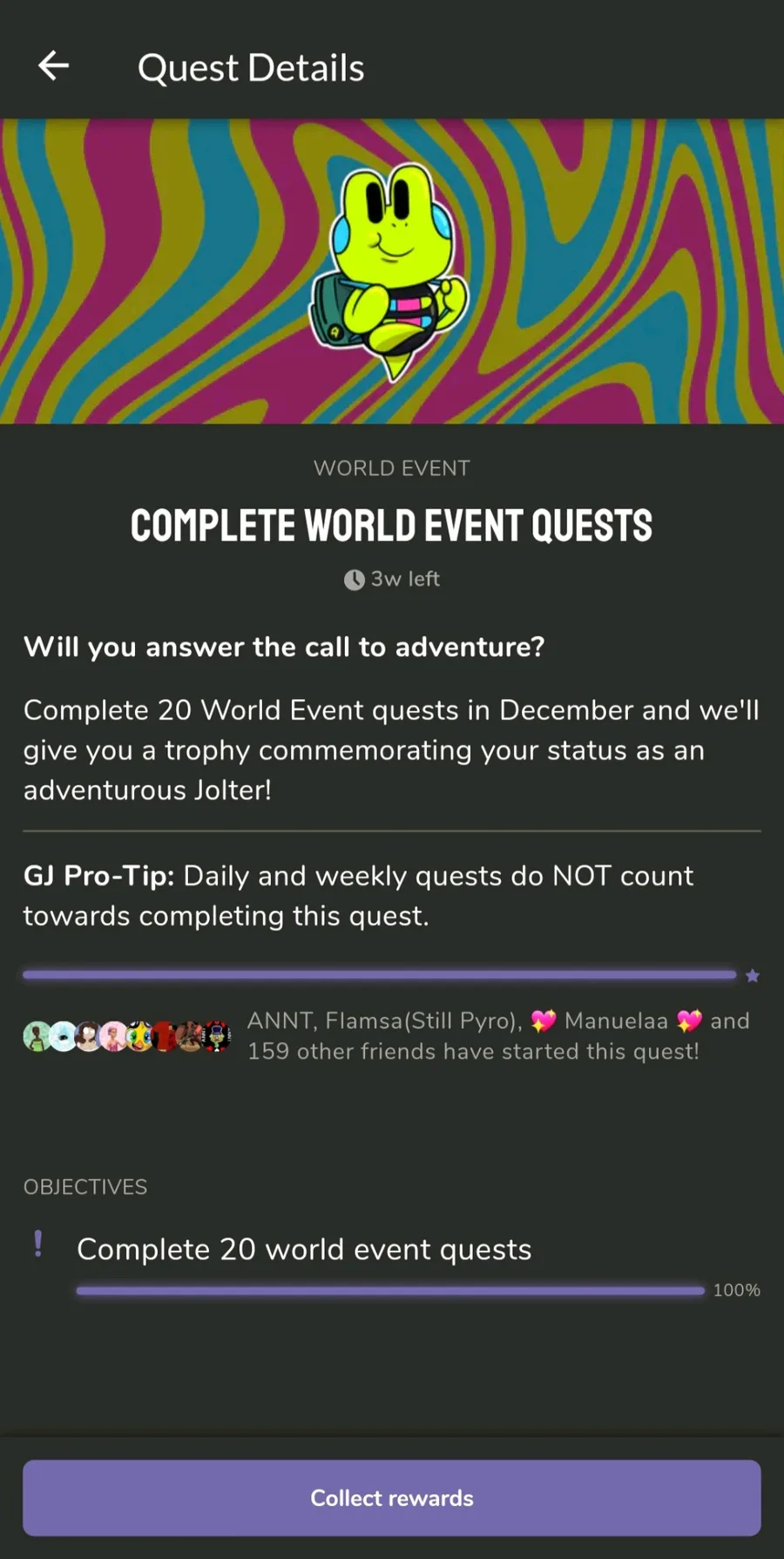 Quest Details

WORLD EVENT

COMPLETE WORLD EVENT QUESTS

3w left

Will you answer the call to adventure?

Complete 20 World Event quests in December and we'll give you a trophy commemorating your status as an adventurous Jolter!

GJ Pro-Tip: Daily and weekly quests do NOT count towards completing this quest.

ANNT, Flamsa(Still Pyro), 💖 Manuelaa 💖 and 159 other friends have started this quest!

OBJECTIVES

! Complete 20 world event quests

100%

Collect rewards